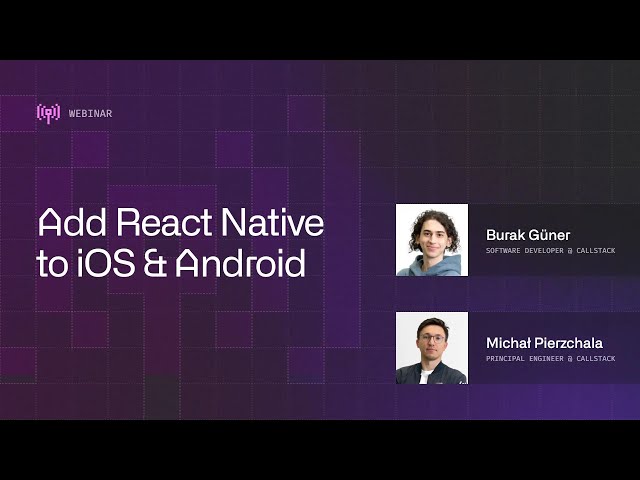 WEBINAR

Add React Native to iOS & Android

Burak Güner
SOFTWARE DEVELOPER @ CALLSTACK

Michał Pierzchala
PRINCIPAL ENGINEER @ CALLSTACK